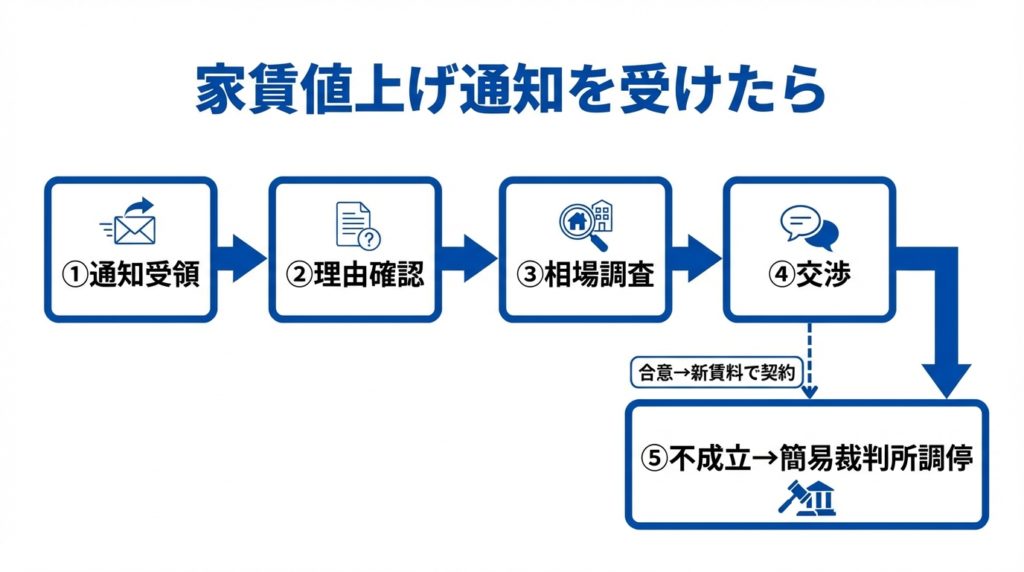 家賃値上げ通知を受けたら

①通知受領

②理由確認

③相場調査

④交渉

合意→新賃料で契約

⑤不成立→簡易裁判所調停